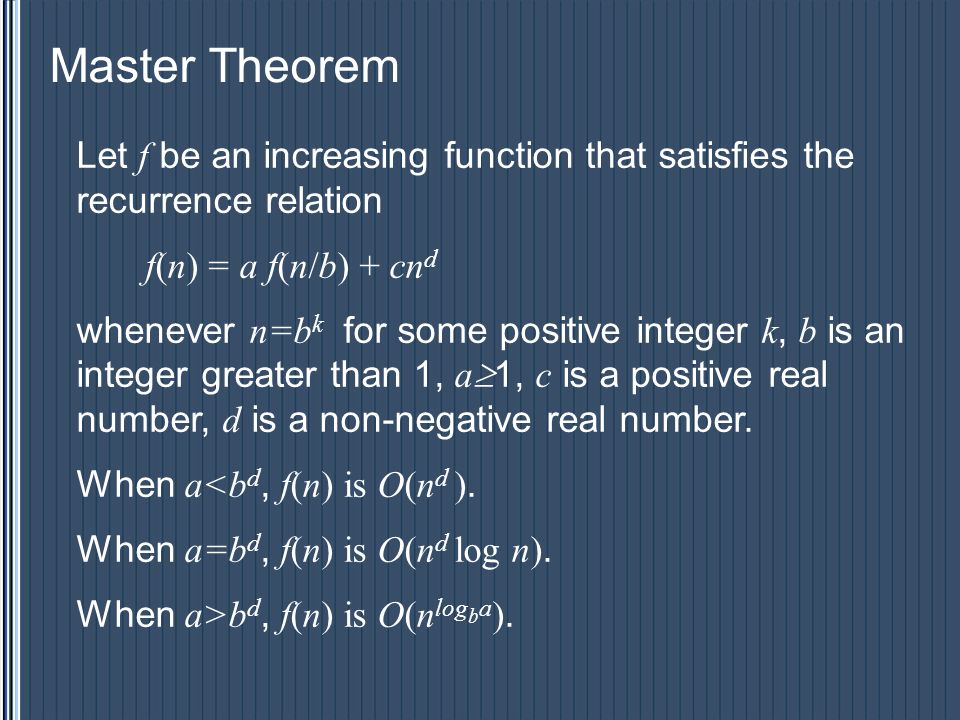 Master Theorem

Let $f$ be an increasing function that satisfies the recurrence relation

$f(n) = a f(n/b) + cn^d$

whenever $n=b^k$ for some positive integer $k$, $b$ is an integer greater than 1, $a \geq 1$, $c$ is a positive real number, $d$ is a non-negative real number.

When $a<b^d$, $f(n)$ is $O(n^d)$.

When $a=b^d$, $f(n)$ is $O(n^d \log n)$.

When $a>b^d$, $f(n)$ is $O(n^{\log_b a})$.